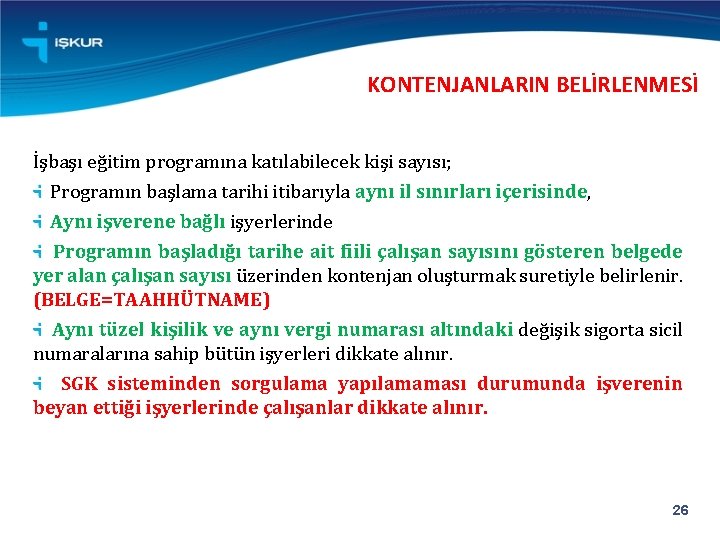 İŞKUR

KONTENJANLARIN BELİRLENMESİ

İşbaşı eğitim programına katılabilecek kişi sayısı;

Programın başlama tarihi itibarıyla aynı il sınırları içerisinde,

Aynı işverene bağlı işyerlerinde

Programın başladığı tarihe ait fiili çalışan sayısını gösteren belgede yer alan çalışan sayısı üzerinden kontenjan oluşturmak suretiyle belirlenir. (BELGE=TAAHHÜTNAME)

Aynı tüzel kişilik ve aynı vergi numarası altındaki değişik sigorta sicil numaralarına sahip bütün işyerleri dikkate alınır.

SGK sisteminden sorgulama yapılamaması durumunda işverenin beyan ettiği işyerlerinde çalışanlar dikkate alınır.

26